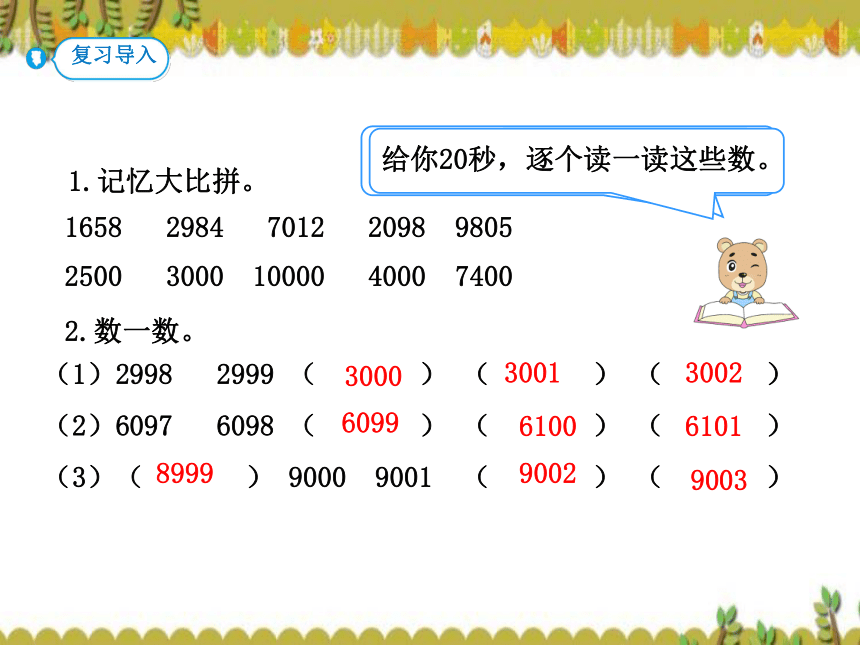 复习导入

给你20秒，逐个读一读这些数。

1. 记忆大比拼。

1658　2984　7012　2098　9805

2500　3000　10000　4000　7400

2. 数一数。

（1）2998　2999　（ 3000 ）　（ 3001 ）　（ 3002 ）

（2）6097　6098　（ 6099 ）　（ 6100 ）　（ 6101 ）

（3）（ 8999 ）　9000　9001　（ 9002 ）　（ 9003 ）